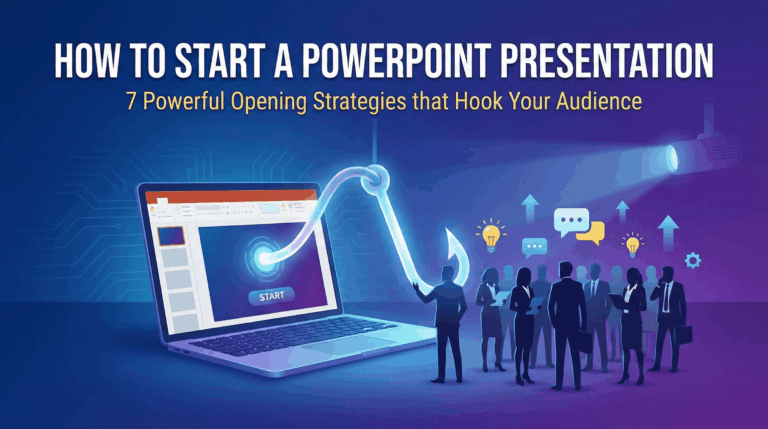 HOW TO START A POWERPOINT PRESENTATION
7 Powerful Opening Strategies that Hook Your Audience

START